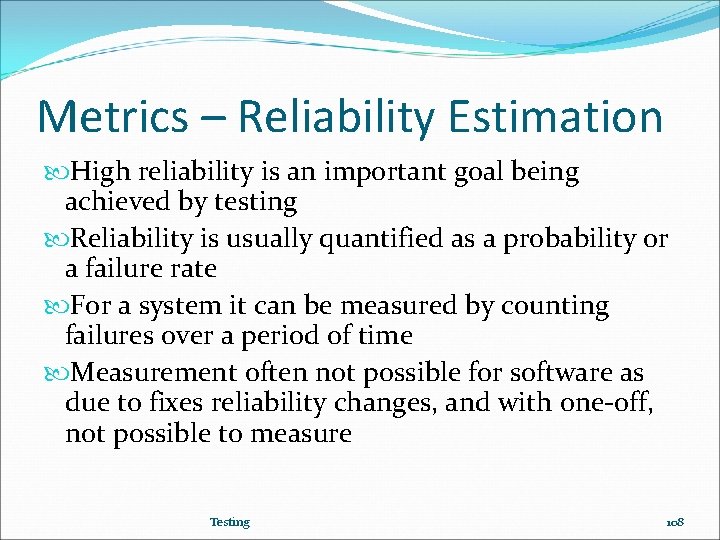 Metrics – Reliability Estimation

High reliability is an important goal being achieved by testing

Reliability is usually quantified as a probability or a failure rate

For a system it can be measured by counting failures over a period of time

Measurement often not possible for software as due to fixes reliability changes, and with one-off, not possible to measure

Testing

108